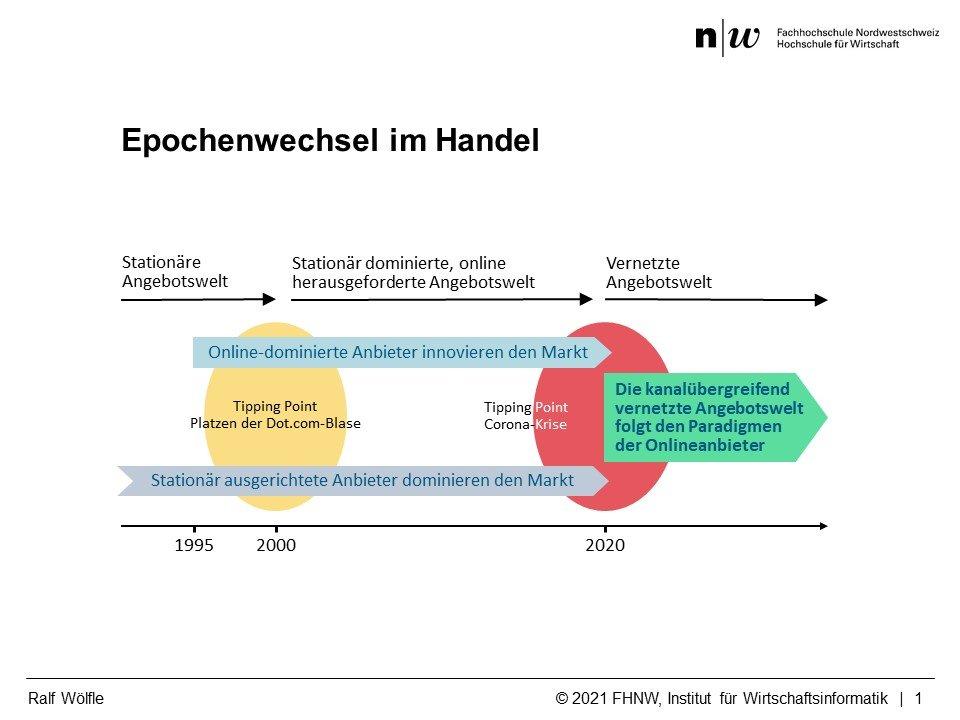 n|w Fachhochschule Nordwestschweiz
Hochschule für Wirtschaft

Epochenwechsel im Handel

Stationäre Angebotswelt

Stationär dominierte, online herausgeforderte Angebotswelt

Vernetzte Angebotswelt

Online-dominierte Anbieter innovieren den Markt

Tipping Point
Platzen der Dot.com-Blase

Tipping Point
Corona-Krise

Die kanalübergreifend vernetzte Angebotswelt folgt den Paradigmen der Onlineanbieter

Stationär ausgerichtete Anbieter dominieren den Markt

1995 2000 2020

Ralf Wölfle

© 2021 FHNW, Institut für Wirtschaftsinformatik | 1